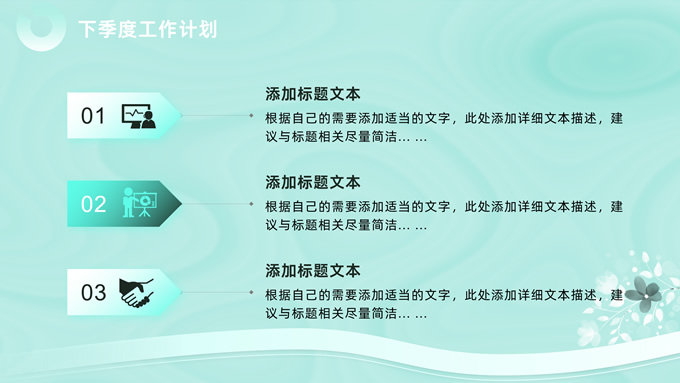 下季度工作计划

01

添加标题文本

根据自己的需要添加适当的文字，此处添加详细文本描述，建议与标题相关尽量简洁… …

02

添加标题文本

根据自己的需要添加适当的文字，此处添加详细文本描述，建议与标题相关尽量简洁… …

03

添加标题文本

根据自己的需要添加适当的文字，此处添加详细文本描述，建议与标题相关尽量简洁… …